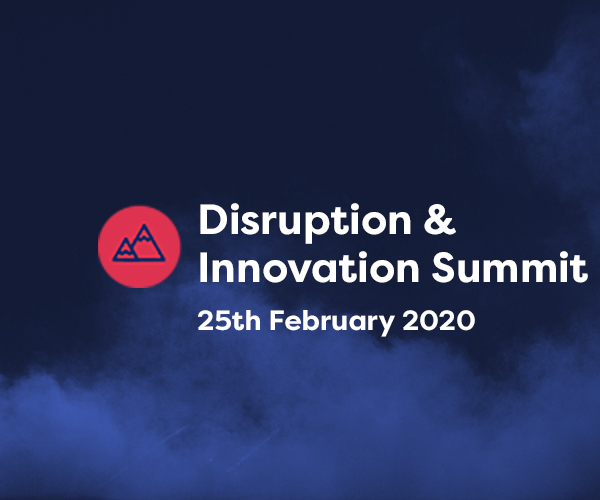 Disruption & Innovation Summit
25th February 2020